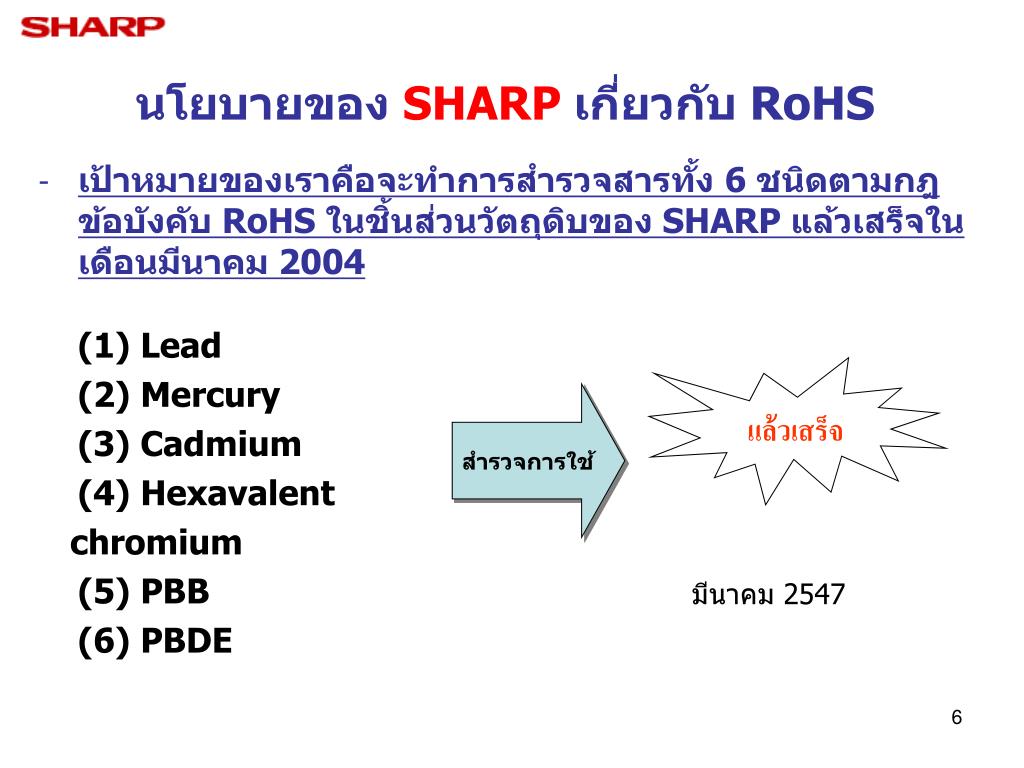 SHARP

นโยบายของ SHARP เกี่ยวกับ RoHS

- เป้าหมายของเราคือจะทำการสำรวจสารทั้ง 6 ชนิดตามกฎข้อบังคับ RoHS ในชิ้นส่วนวัตถุดิบของ SHARP แล้วเสร็จในเดือนมีนาคม 2004

(1) Lead
(2) Mercury
(3) Cadmium
(4) Hexavalent chromium
(5) PBB
(6) PBDE

สำรวจการใช้

แล้วเสร็จ

มีนาคม 2547

6